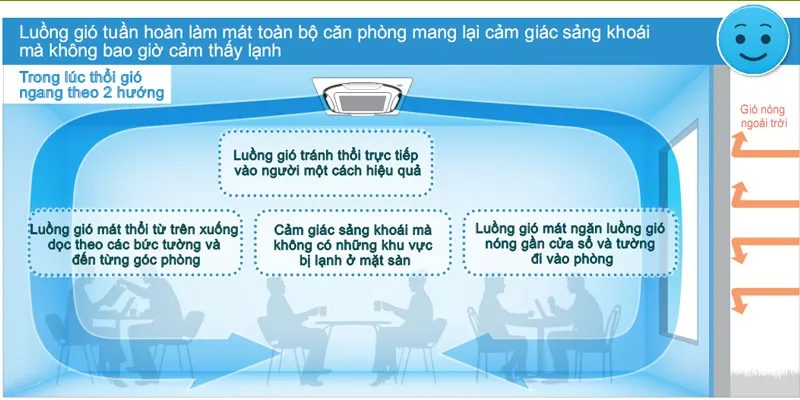 Luồng gió tuần hoàn làm mát toàn bộ căn phòng mang lại cảm giác sảng khoái mà không bao giờ cảm thấy lạnh

Trong lúc thổi gió ngang theo 2 hướng

Gió nóng ngoài trời

Luồng gió tránh thổi trực tiếp vào người một cách hiệu quả

Luồng gió mát thổi từ trên xuống dọc theo các bức tường và đến từng góc phòng

Cảm giác sảng khoái mà không có những khu vực bị lạnh ở mặt sàn

Luồng gió mát ngăn luồng gió nóng gần cửa sổ và tường đi vào phòng